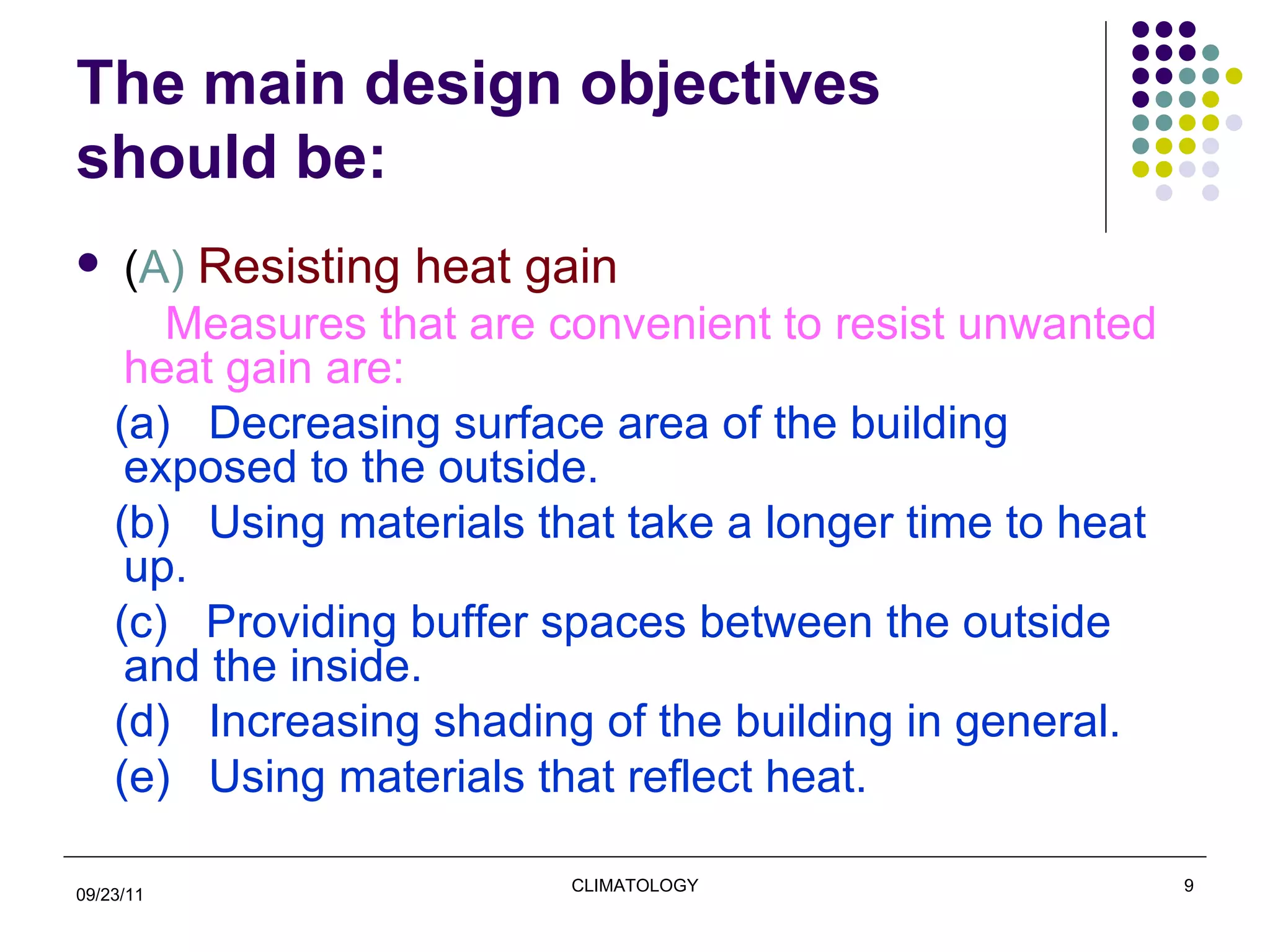 The main design objectives should be:

• (A) Resisting heat gain

Measures that are convenient to resist unwanted heat gain are:

(a) Decreasing surface area of the building exposed to the outside.

(b) Using materials that take a longer time to heat up.

(c) Providing buffer spaces between the outside and the inside.

(d) Increasing shading of the building in general.

(e) Using materials that reflect heat.

09/23/11

CLIMATOLOGY

9